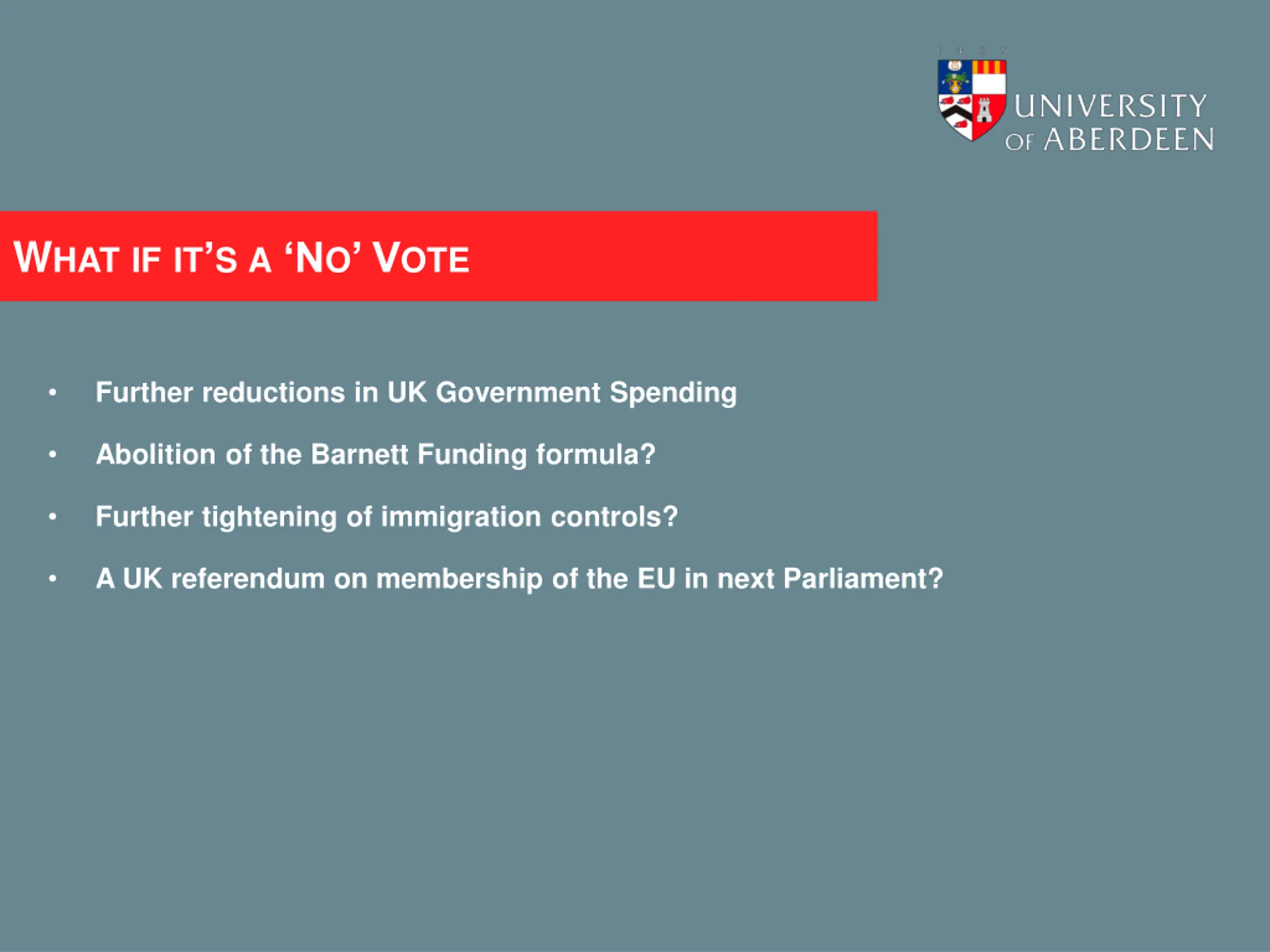 1495

UNIVERSITY OF ABERDEEN

WHAT IF IT'S A 'NO' VOTE

• Further reductions in UK Government Spending
• Abolition of the Barnett Funding formula?
• Further tightening of immigration controls?
• A UK referendum on membership of the EU in next Parliament?